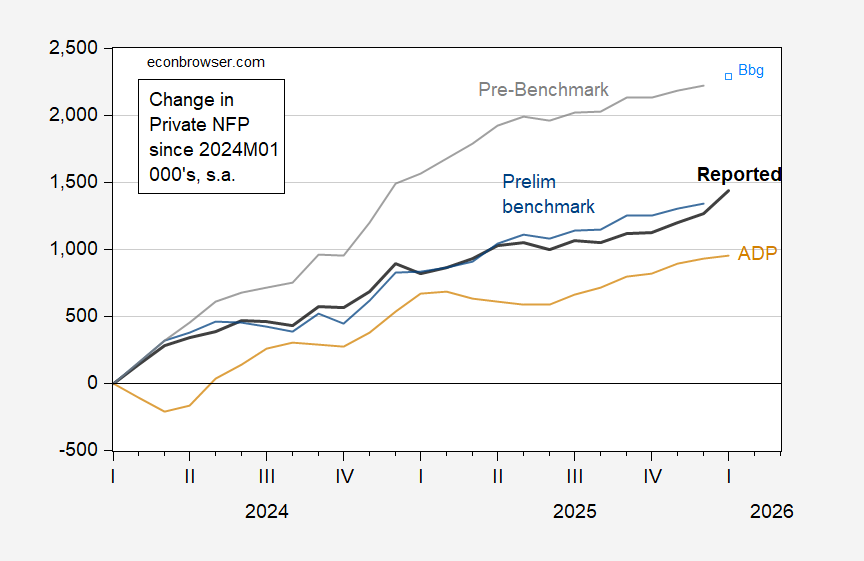 2,500
2,000
1,500
1,000
500
0
-500

econbrowser.com

Change in Private NFP since 2024M01 000's, s.a.

Pre-Benchmark

Bbg

Prelim benchmark

Reported

ADP

I II III IV I II III IV I

2024 2025 2026